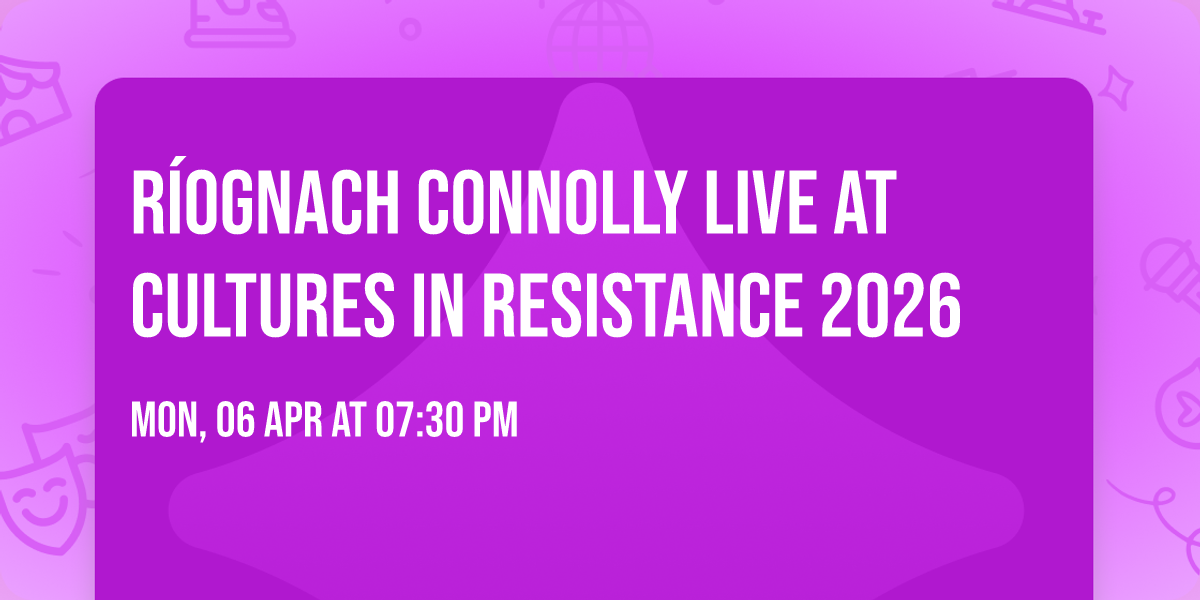 RÍOGNACH CONNOLLY LIVE AT CULTURES IN RESISTANCE 2026

MON, 06 APR AT 07:30 PM